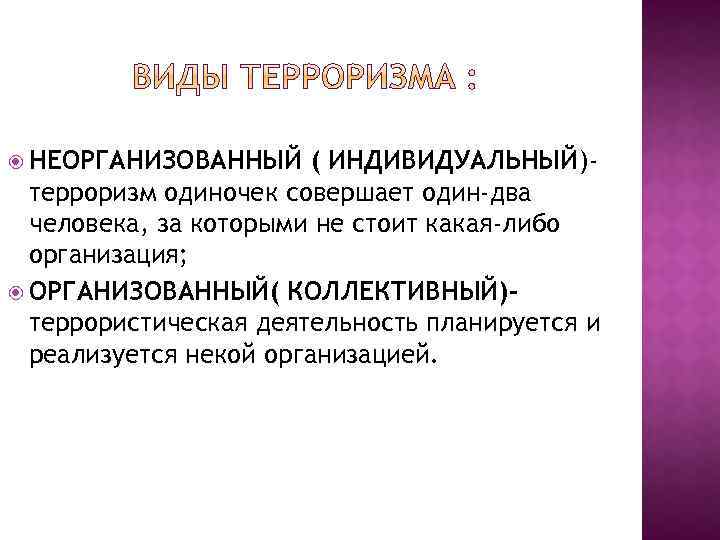 ВИДЫ ТЕРРОРИЗМА :

НЕОРГАНИЗОВАННЫЙ ( ИНДИВИДУАЛЬНЫЙ)- терроризм одиночек совершает один-два человека, за которыми не стоит какая-либо организация;

ОРГАНИЗОВАННЫЙ( КОЛЛЕКТИВНЫЙ)- террористическая деятельность планируется и реализуется некой организацией.